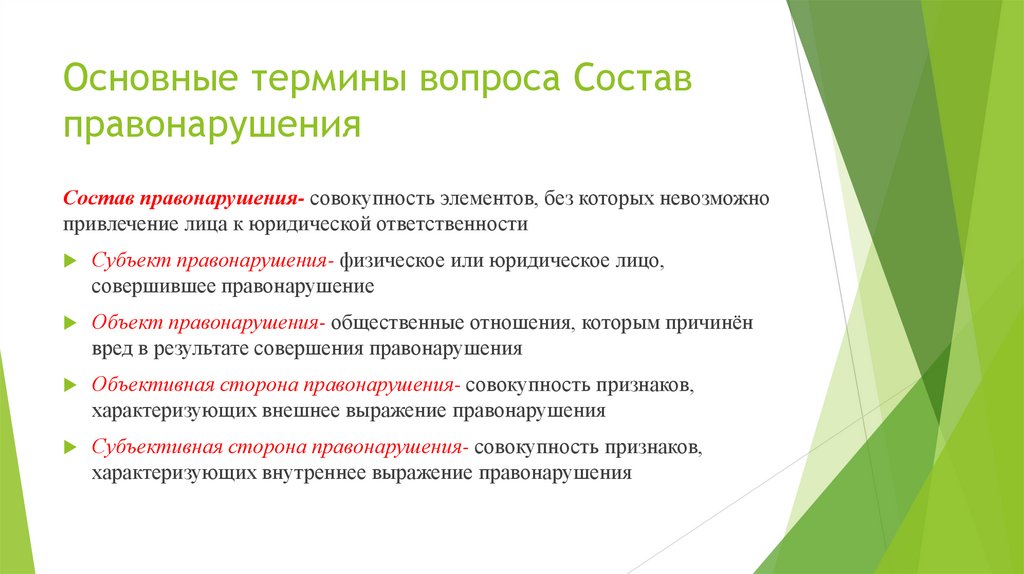 Основные термины вопроса Состав правонарушения

Состав правонарушения- совокупность элементов, без которых невозможно привлечение лица к юридической ответственности

Субъект правонарушения- физическое или юридическое лицо, совершившее правонарушение

Объект правонарушения- общественные отношения, которым причинён вред в результате совершения правонарушения

Объективная сторона правонарушения- совокупность признаков, характеризующих внешнее выражение правонарушения

Субъективная сторона правонарушения- совокупность признаков, характеризующих внутреннее выражение правонарушения